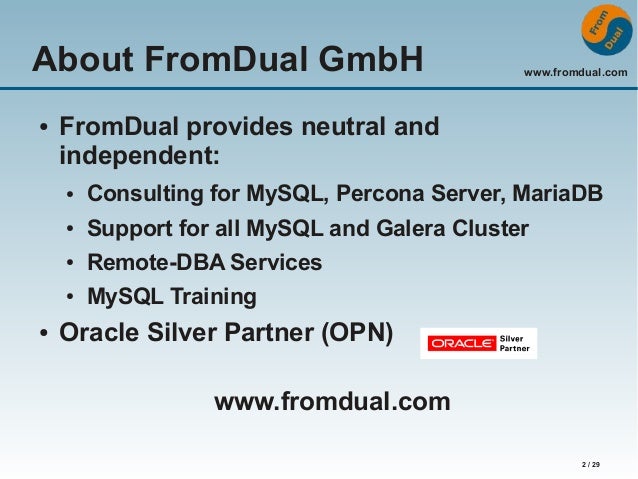 From Dual

About FromDual GmbH

www.fromdual.com

• FromDual provides neutral and independent:
  • Consulting for MySQL, Percona Server, MariaDB
  • Support for all MySQL and Galera Cluster
  • Remote-DBA Services
  • MySQL Training
• Oracle Silver Partner (OPN)

ORACLE Silver Partner

www.fromdual.com

2 / 29